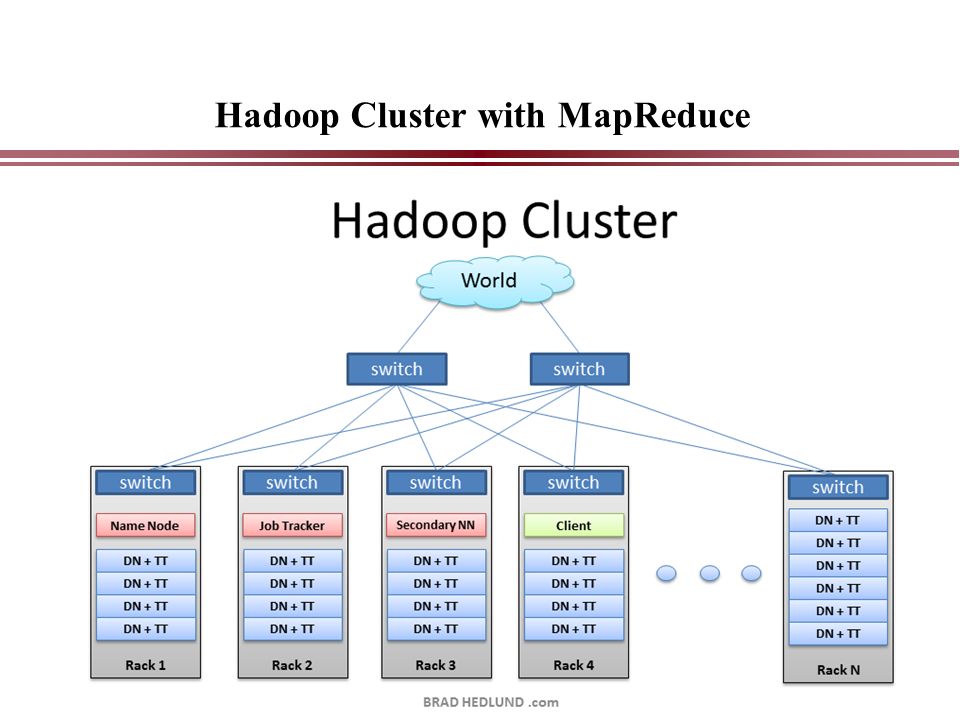 Hadoop Cluster with MapReduce

Hadoop Cluster

World

switch

switch

switch

Name Node

DN + TT
DN + TT
DN + TT
DN + TT

Rack 1

switch

Job Tracker

DN + TT
DN + TT
DN + TT
DN + TT

Rack 2

switch

Secondary NN

DN + TT
DN + TT
DN + TT
DN + TT

Rack 3

switch

Client

DN + TT
DN + TT
DN + TT
DN + TT

Rack 4

switch

DN + TT
DN + TT
DN + TT
DN + TT
DN + TT
DN + TT

Rack N

BRAD HEDLUND .com